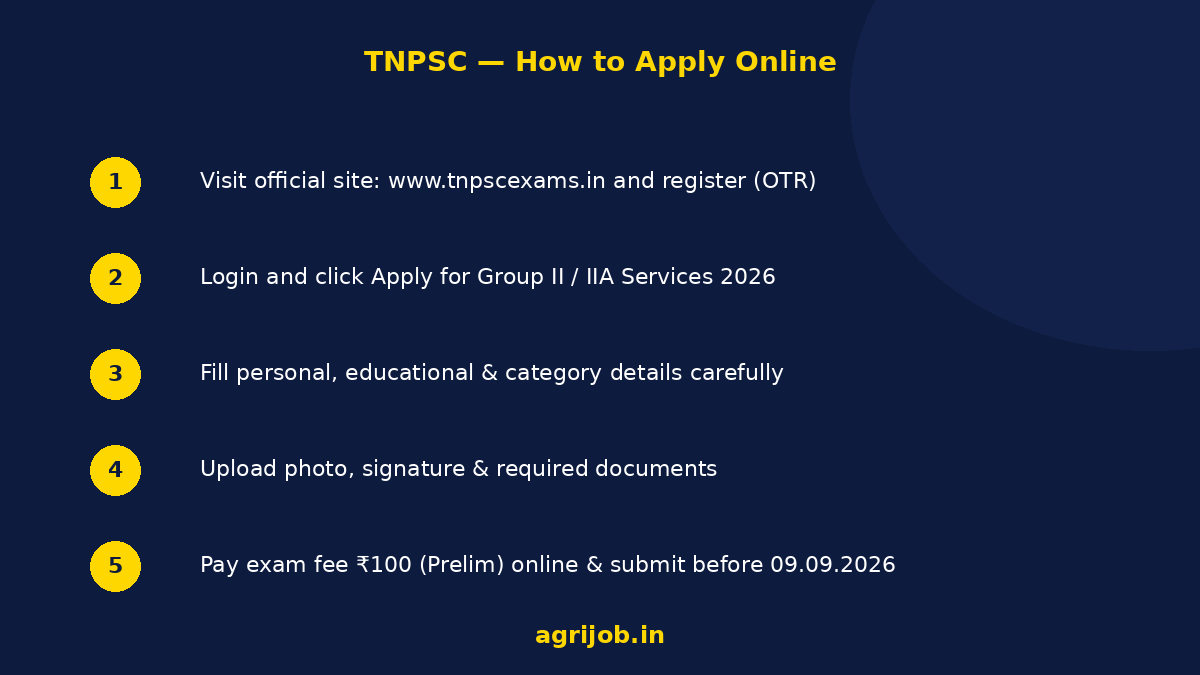 TNPSC — How to Apply Online

1 Visit official site: www.tnpscexams.in and register (OTR)

2 Login and click Apply for Group II / IIA Services 2026

3 Fill personal, educational & category details carefully

4 Upload photo, signature & required documents

5 Pay exam fee ₹100 (Prelim) online & submit before 09.09.2026

agrijob.in